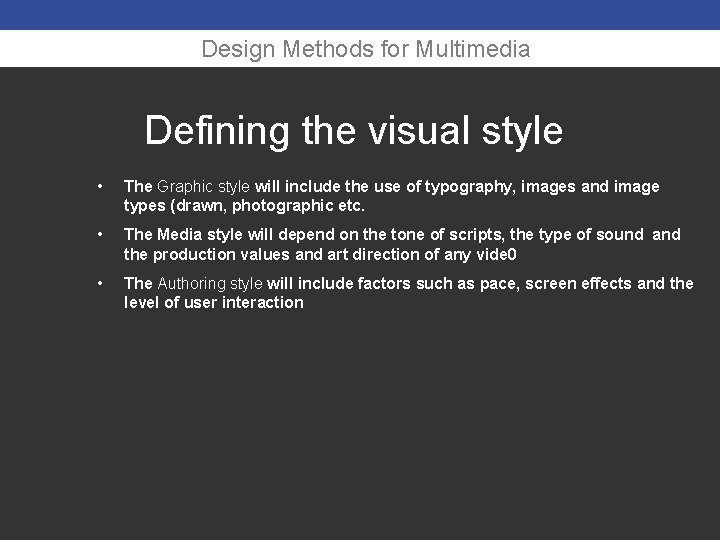 Design Methods for Multimedia

Defining the visual style

• The Graphic style will include the use of typography, images and image types (drawn, photographic etc.

• The Media style will depend on the tone of scripts, the type of sound and the production values and art direction of any vide0

• The Authoring style will include factors such as pace, screen effects and the level of user interaction